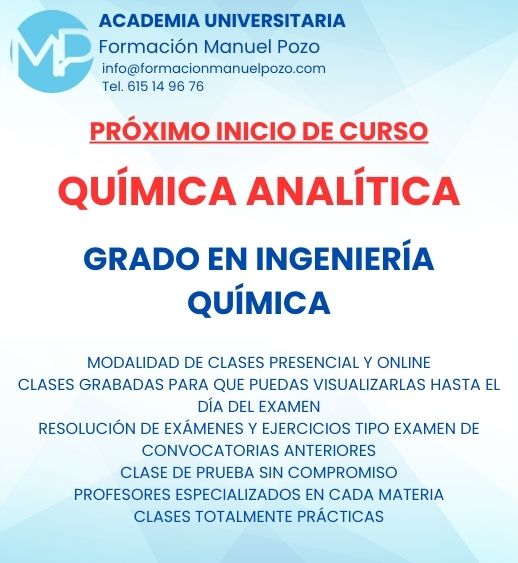 MP

ACADEMIA UNIVERSITARIA
Formación Manuel Pozo
info@formacionmanuelpozo.com
Tel. 615 14 96 76

PRÓXIMO INICIO DE CURSO

QUÍMICA ANALÍTICA

GRADO EN INGENIERÍA QUÍMICA

MODALIDAD DE CLASES PRESENCIAL Y ONLINE
CLASES GRABADAS PARA QUE PUEDAS VISUALIZARLAS HASTA EL DÍA DEL EXAMEN
RESOLUCIÓN DE EXÁMENES Y EJERCICIOS TIPO EXAMEN DE CONVOCATORIAS ANTERIORES
CLASE DE PRUEBA SIN COMPROMISO
PROFESORES ESPECIALIZADOS EN CADA MATERIA
CLASES TOTALMENTE PRÁCTICAS